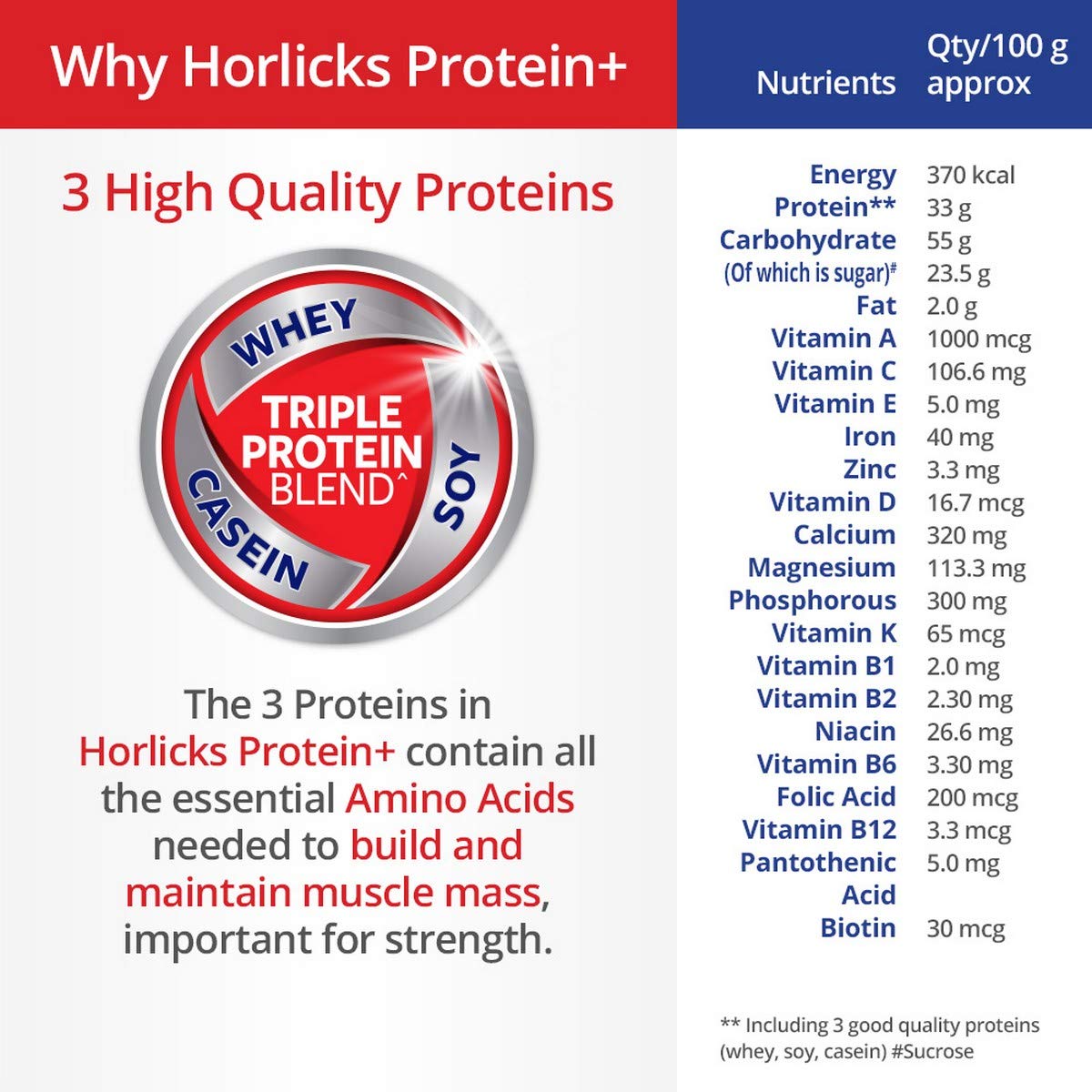 Why Horlicks Protein+

3 High Quality Proteins

WHEY
TRIPLE PROTEIN BLEND^
SOY
CASEIN

The 3 Proteins in Horlicks Protein+ contain all the essential Amino Acids needed to build and maintain muscle mass, important for strength.

| Nutrients | Qty/100 g approx |
|---|---|
| Energy | 370 kcal |
| Protein** | 33 g |
| Carbohydrate | 55 g |
| (Of which is sugar)# | 23.5 g |
| Fat | 2.0 g |
| Vitamin A | 1000 mcg |
| Vitamin C | 106.6 mg |
| Vitamin E | 5.0 mg |
| Iron | 40 mg |
| Zinc | 3.3 mg |
| Vitamin D | 16.7 mcg |
| Calcium | 320 mg |
| Magnesium | 113.3 mg |
| Phosphorous | 300 mg |
| Vitamin K | 65 mcg |
| Vitamin B1 | 2.0 mg |
| Vitamin B2 | 2.30 mg |
| Niacin | 26.6 mg |
| Vitamin B6 | 3.30 mg |
| Folic Acid | 200 mcg |
| Vitamin B12 | 3.3 mcg |
| Pantothenic Acid | 5.0 mg |
| Biotin | 30 mcg |

** Including 3 good quality proteins (whey, soy, casein) #Sucrose